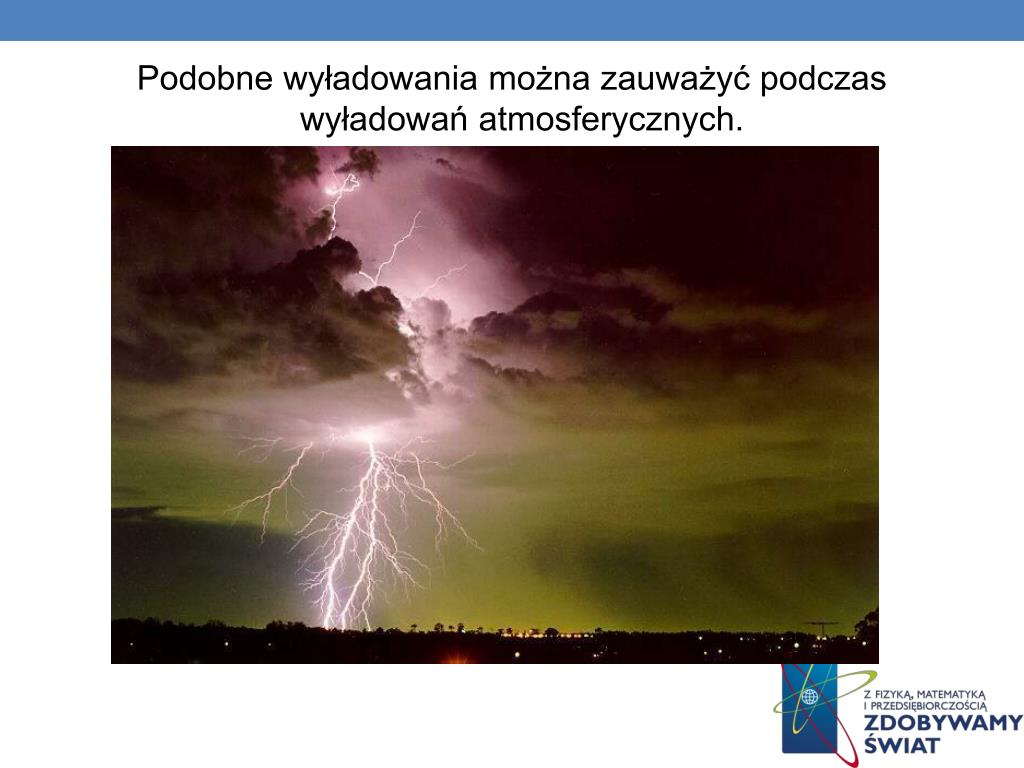 Podobne wyładowania można zauważyć podczas wyładowań atmosferycznych.

Z FIZYKĄ, MATEMATYKĄ I PRZEDSIĘBIORCZOŚCIĄ
ZDOBYWAMY ŚWIAT